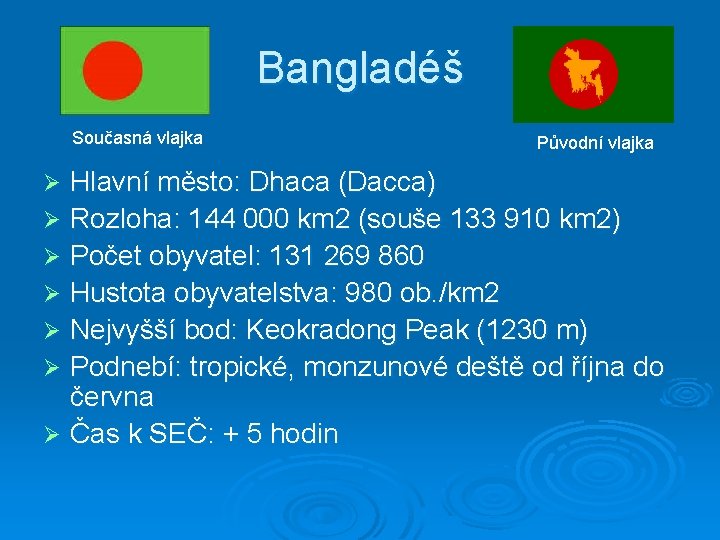 Bangladéš

Současná vlajka

Původní vlajka

➢ Hlavní město: Dhaca (Dacca)
➢ Rozloha: 144 000 km2 (souše 133 910 km2)
➢ Počet obyvatel: 131 269 860
➢ Hustota obyvatelstva: 980 ob./km2
➢ Nejvyšší bod: Keokradong Peak (1230 m)
➢ Podnebí: tropické, monzunové deště od října do června
➢ Čas k SEČ: + 5 hodin